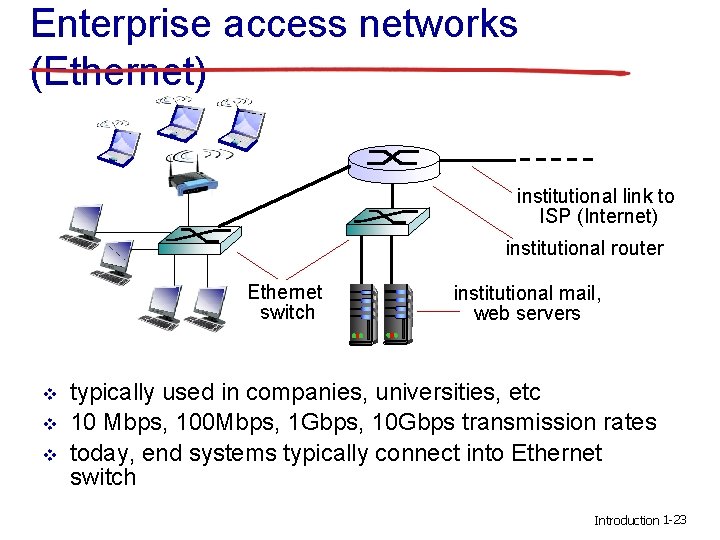 Enterprise access networks (Ethernet)

institutional link to ISP (Internet)

institutional router

Ethernet switch

institutional mail, web servers

❖ typically used in companies, universities, etc
❖ 10 Mbps, 100Mbps, 1Gbps, 10Gbps transmission rates
❖ today, end systems typically connect into Ethernet switch

Introduction 1-23